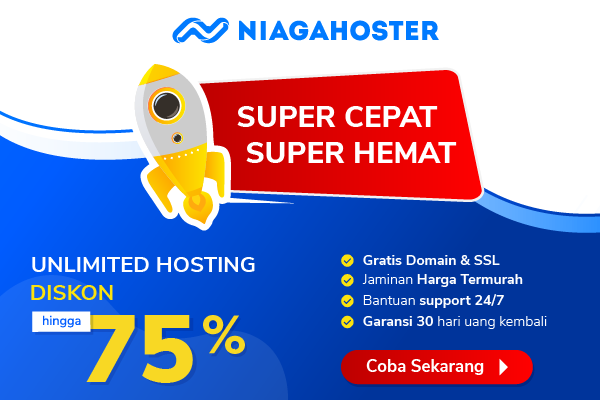 NIAGAHOSTER

SUPER CEPAT
SUPER HEMAT

UNLIMITED HOSTING
DISKON
hingga 75%

Gratis Domain & SSL
Jaminan Harga Termurah
Bantuan support 24/7
Garansi 30 hari uang kembali

Coba Sekarang